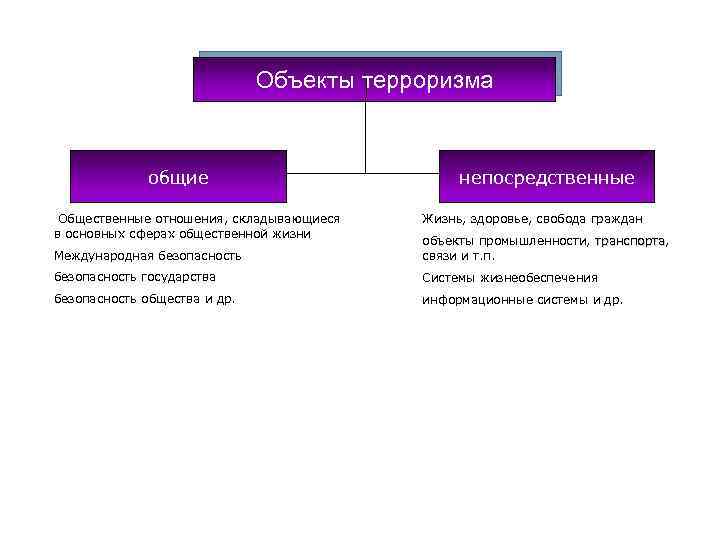 Объекты терроризма

общие

Общественные отношения, складывающиеся в основных сферах общественной жизни

Международная безопасность

безопасность государства

безопасность общества и др.

непосредственные

Жизнь, здоровье, свобода граждан

объекты промышленности, транспорта, связи и т.п.

Системы жизнеобеспечения

информационные системы и др.